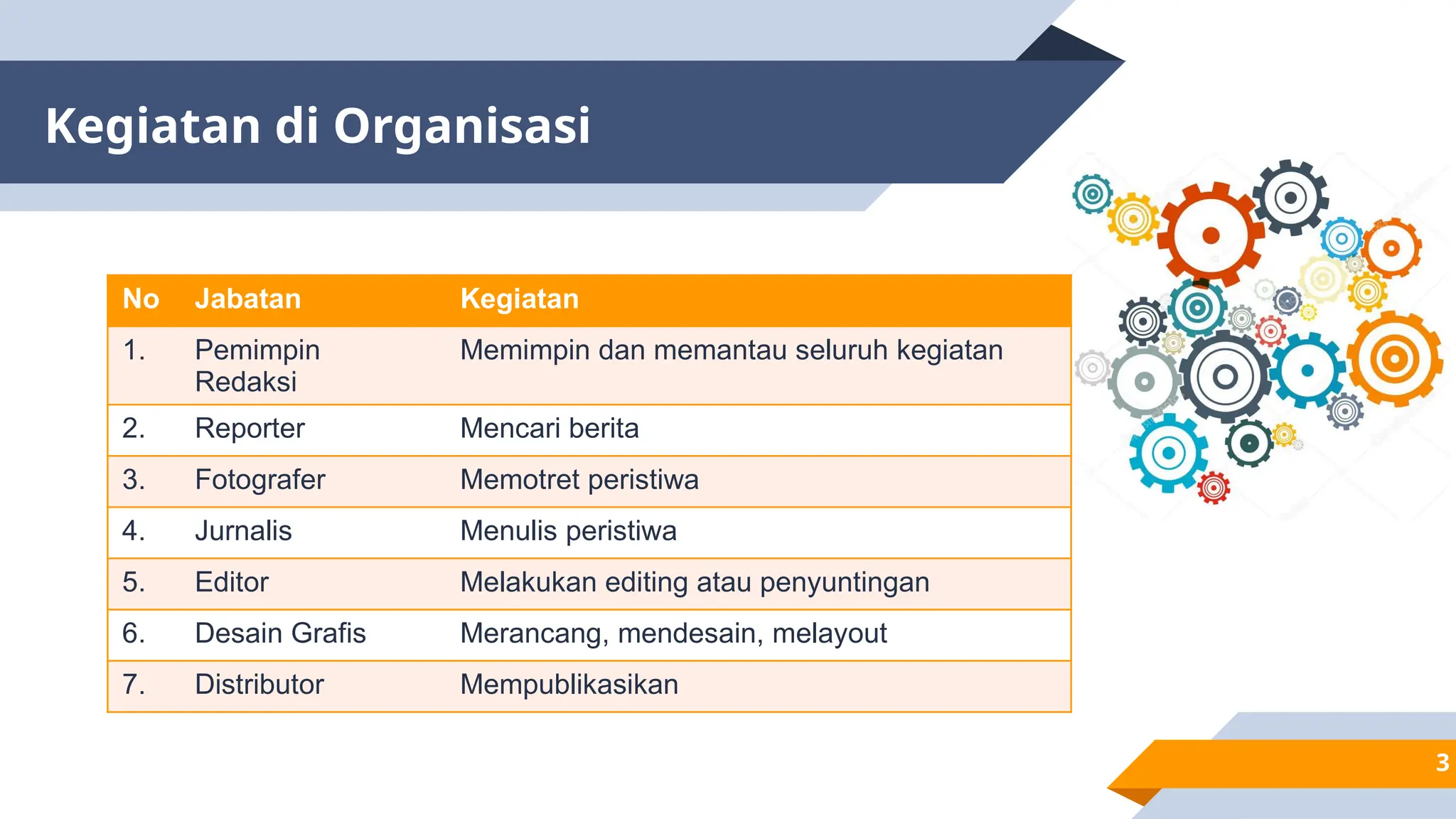 Kegiatan di Organisasi

| No | Jabatan | Kegiatan |
|---|---|---|
| 1. | Pemimpin Redaksi | Memimpin dan memantau seluruh kegiatan |
| 2. | Reporter | Mencari berita |
| 3. | Fotografer | Memotret peristiwa |
| 4. | Jurnalis | Menulis peristiwa |
| 5. | Editor | Melakukan editing atau penyuntingan |
| 6. | Desain Grafis | Merancang, mendesain, melayout |
| 7. | Distributor | Mempublikasikan |

3